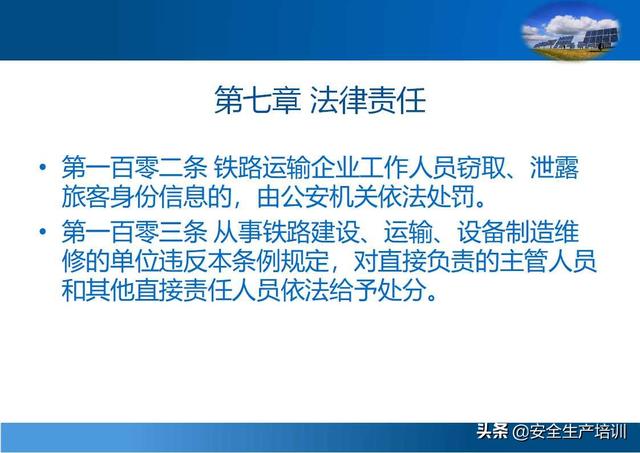 第七章 法律责任

• 第一百零二条 铁路运输企业工作人员窃取、泄露旅客身份信息的，由公安机关依法处罚。

• 第一百零三条 从事铁路建设、运输、设备制造维修的单位违反本条例规定，对直接负责的主管人员和其他直接责任人员依法给予处分。

头条 @安全生产培训